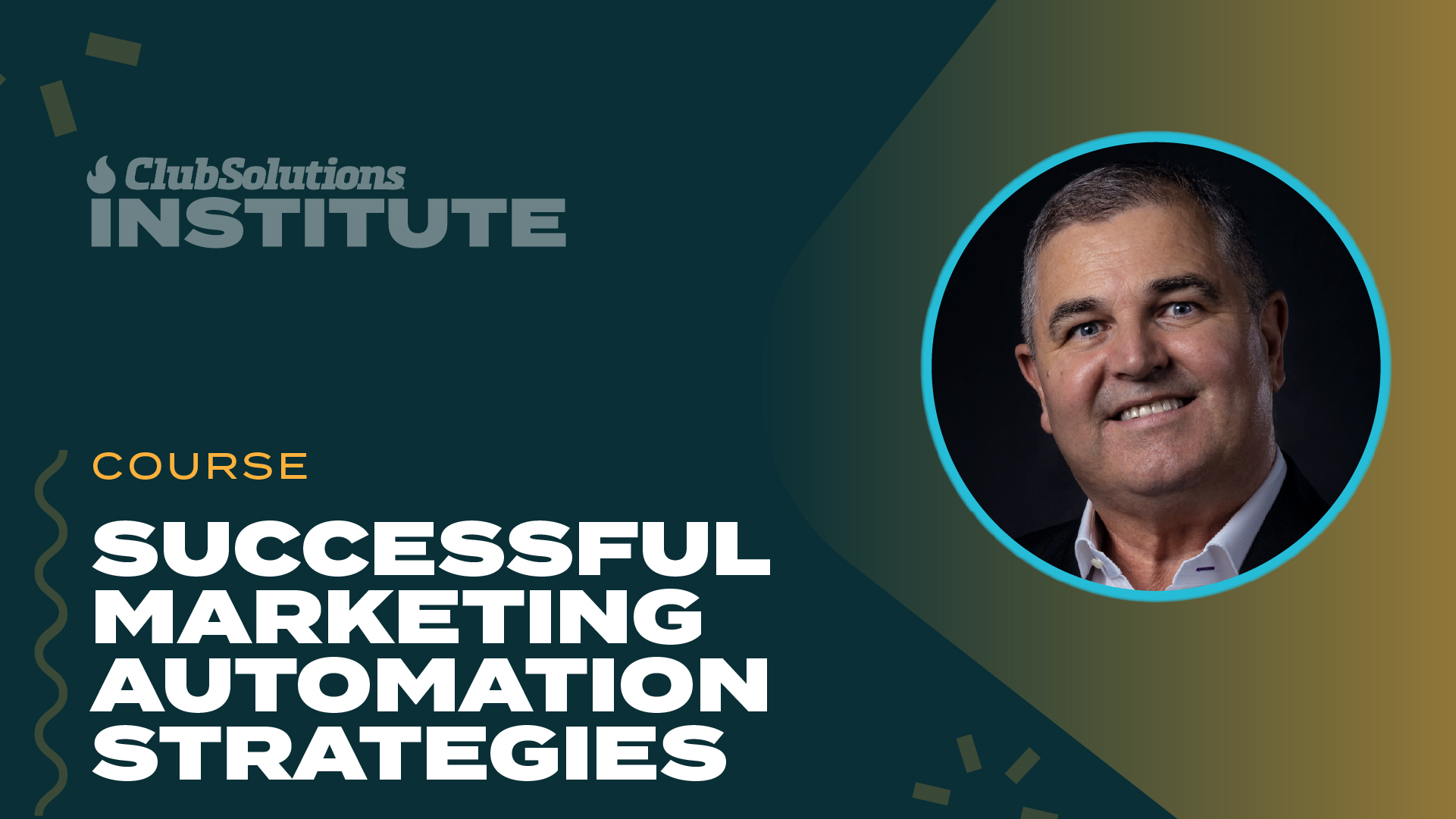 ClubSolutions
INSTITUTE

COURSE

SUCCESSFUL MARKETING AUTOMATION STRATEGIES